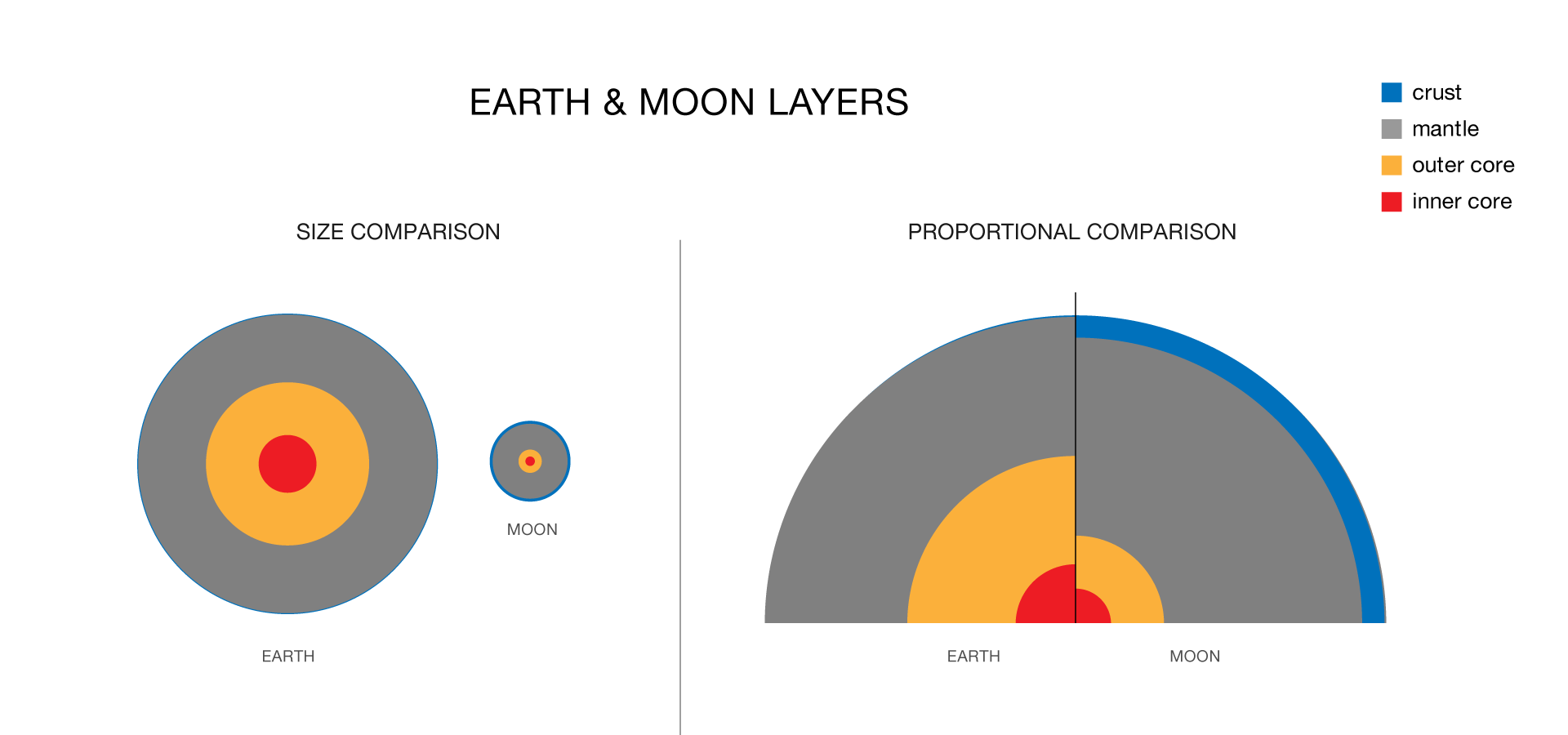 EARTH & MOON LAYERS

crust
mantle
outer core
inner core

SIZE COMPARISON

MOON

EARTH

PROPORTIONAL COMPARISON

EARTH

MOON